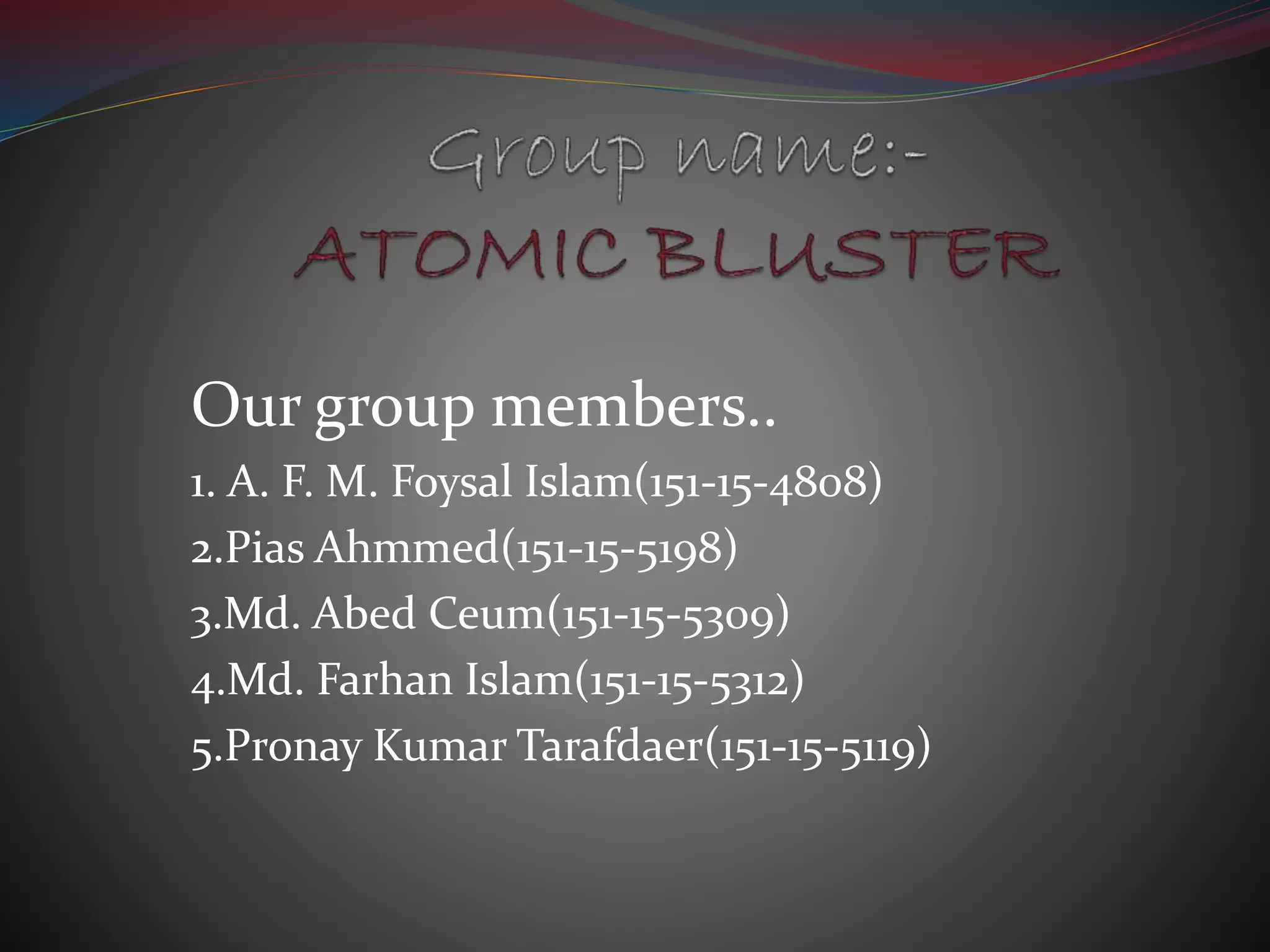 Group name:-
ATOMIC BLUSTER

Our group members..
1. A. F. M. Foysal Islam(151-15-4808)
2.Pias Ahmmed(151-15-5198)
3.Md. Abed Ceum(151-15-5309)
4.Md. Farhan Islam(151-15-5312)
5.Pronay Kumar Tarafdaer(151-15-5119)